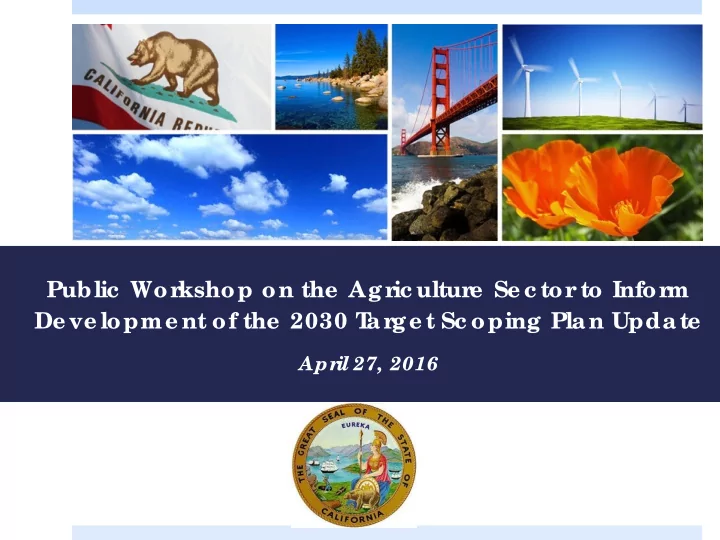 CALIFORNIA REPU

Public Workshop on the Agriculture Sector to Inform Development of the 2030 Target Scoping Plan Update

April 27, 2016

THE GREAT SEAL OF THE STATE OF CALIFORNIA
EUREKA